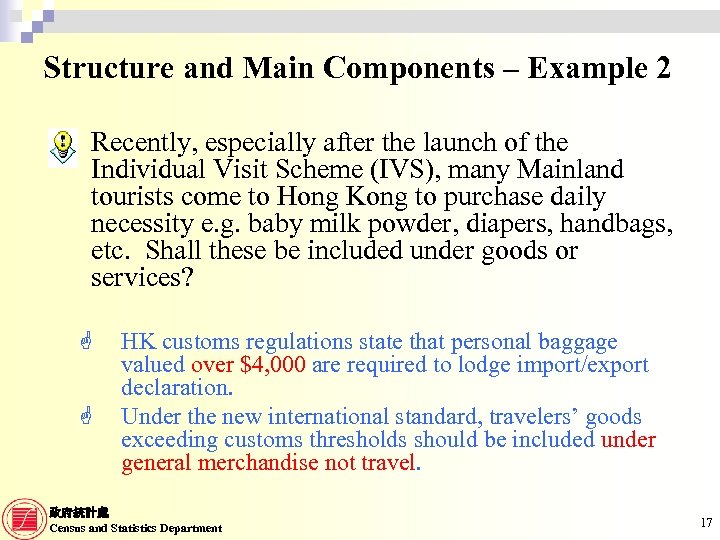 Structure and Main Components – Example 2

Recently, especially after the launch of the Individual Visit Scheme (IVS), many Mainland tourists come to Hong Kong to purchase daily necessity e.g. baby milk powder, diapers, handbags, etc. Shall these be included under goods or services?

HK customs regulations state that personal baggage valued over $4,000 are required to lodge import/export declaration.

Under the new international standard, travelers' goods exceeding customs thresholds should be included under general merchandise not travel.

政府統計處
Census and Statistics Department

17